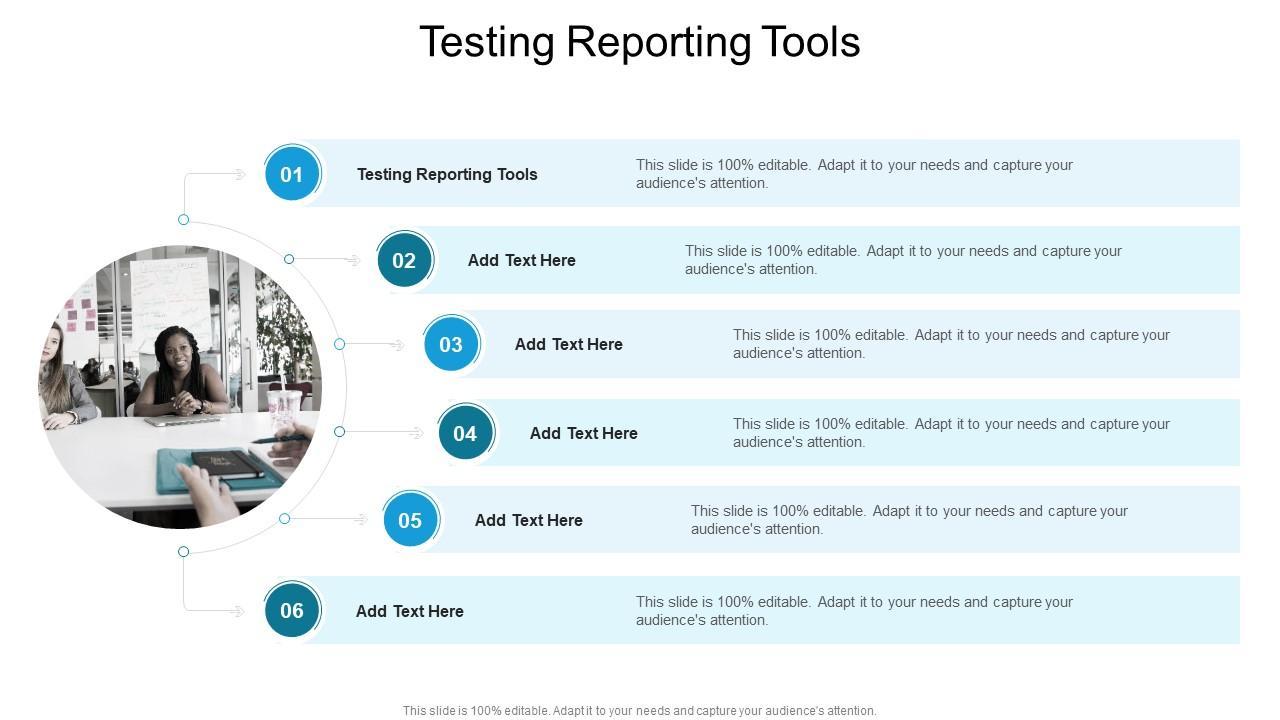 Testing Reporting Tools

01

Testing Reporting Tools

This slide is 100% editable. Adapt it to your needs and capture your audience's attention.

02

Add Text Here

This slide is 100% editable. Adapt it to your needs and capture your audience's attention.

03

Add Text Here

This slide is 100% editable. Adapt it to your needs and capture your audience's attention.

04

Add Text Here

This slide is 100% editable. Adapt it to your needs and capture your audience's attention.

05

Add Text Here

This slide is 100% editable. Adapt it to your needs and capture your audience's attention.

06

Add Text Here

This slide is 100% editable. Adapt it to your needs and capture your audience's attention.

This slide is 100% editable. Adapt it to your needs and capture your audience's attention.